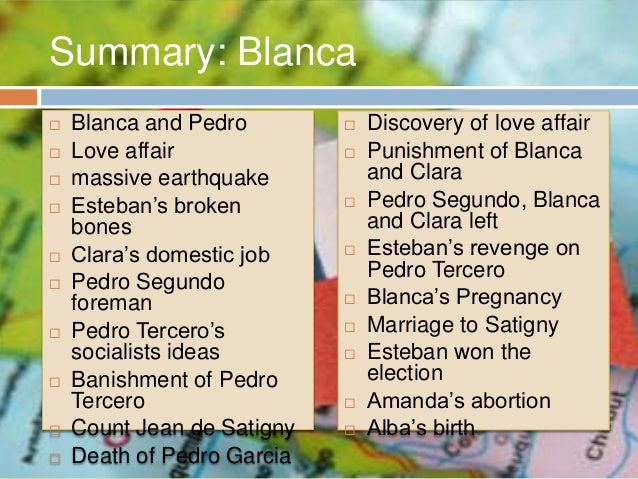 Summary: Blanca

□ Blanca and Pedro
□ Love affair
□ massive earthquake
□ Esteban's broken bones
□ Clara's domestic job
□ Pedro Segundo foreman
□ Pedro Tercero's socialists ideas
□ Banishment of Pedro Tercero
□ Count Jean de Satigny
□ Death of Pedro Garcia

□ Discovery of love affair
□ Punishment of Blanca and Clara
□ Pedro Segundo, Blanca and Clara left
□ Esteban's revenge on Pedro Tercero
□ Blanca's Pregnancy
□ Marriage to Satigny
□ Esteban won the election
□ Amanda's abortion
□ Alba's birth